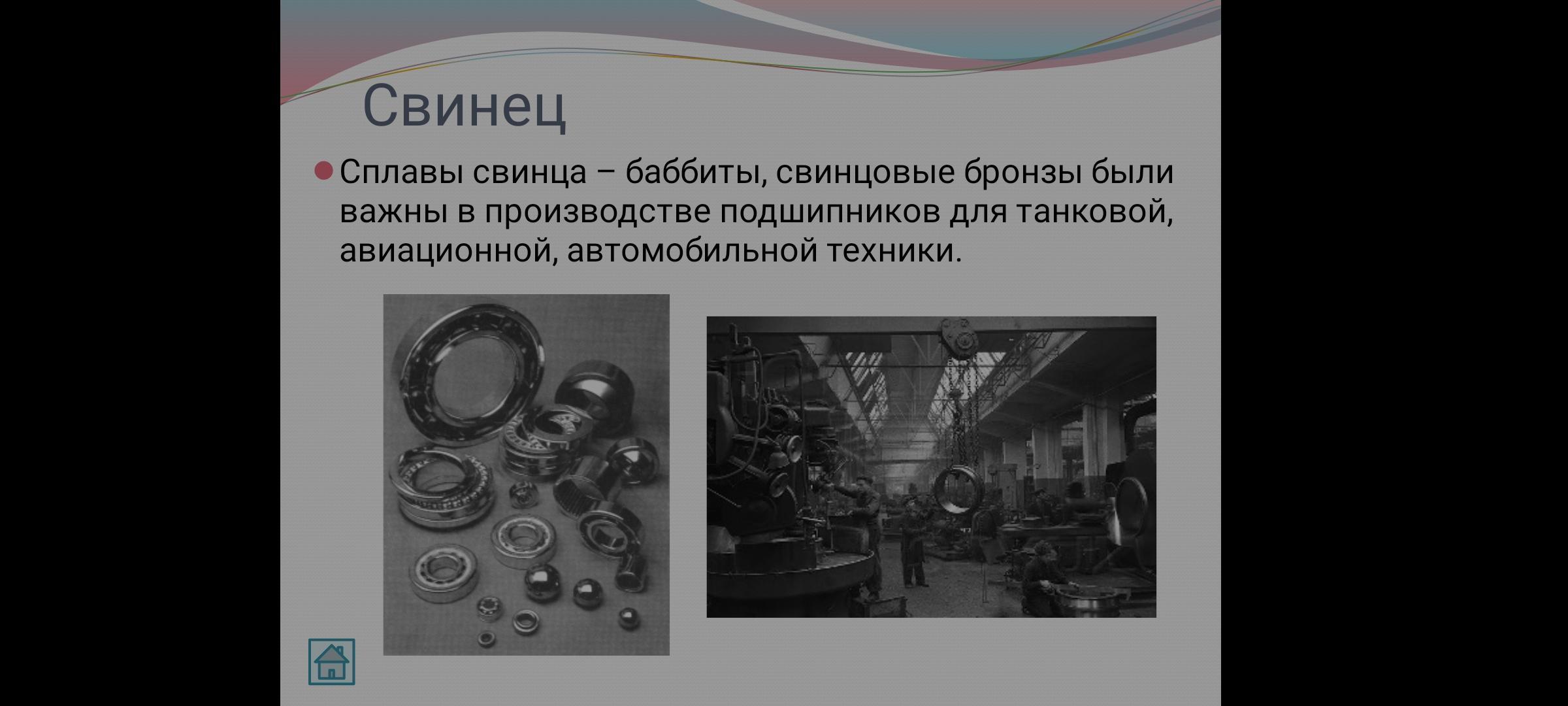 Свинец

Сплавы свинца – баббиты, свинцовые бронзы были важны в производстве подшипников для танковой, авиационной, автомобильной техники.